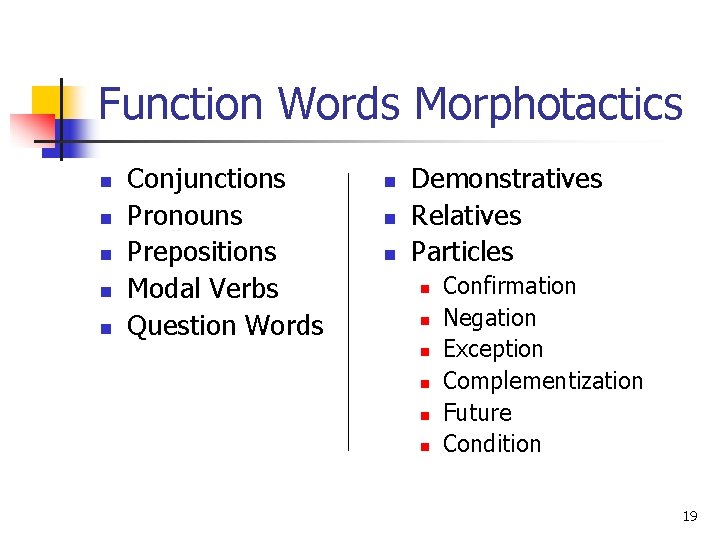 Function Words Morphotactics

- Conjunctions
- Pronouns
- Prepositions
- Modal Verbs
- Question Words

- Demonstratives
- Relatives
- Particles
  - Confirmation
  - Negation
  - Exception
  - Complementization
  - Future
  - Condition

19